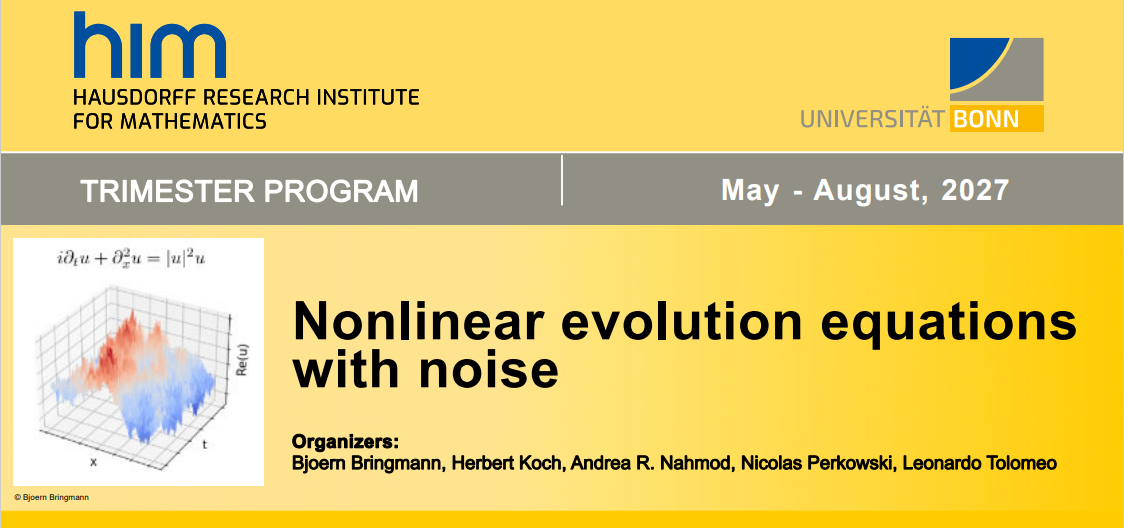 him
HAUSDORFF RESEARCH INSTITUTE FOR MATHEMATICS

UNIVERSITÄT BONN

TRIMESTER PROGRAM

May - August, 2027

$i\partial_t u + \partial_x^2 u = |u|^2 u$

Re(u)

x

t

© Bjoern Bringmann

Nonlinear evolution equations with noise

Organizers:
Bjoern Bringmann, Herbert Koch, Andrea R. Nahmod, Nicolas Perkowski, Leonardo Tolomeo